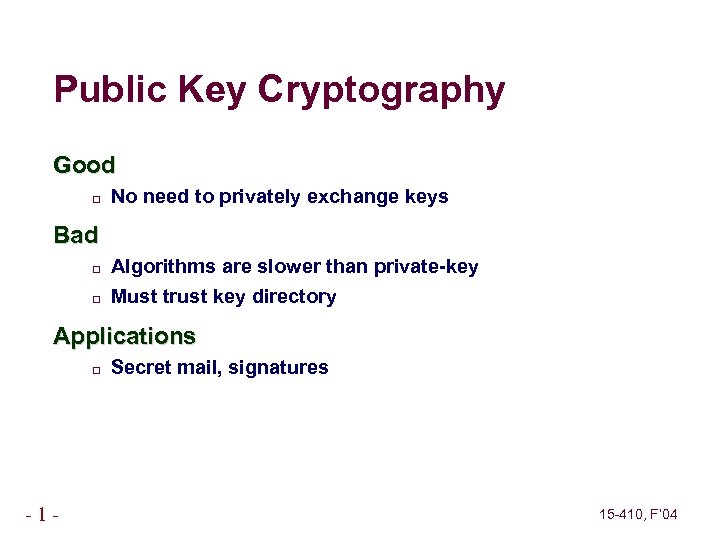 Public Key Cryptography

Good

No need to privately exchange keys

Bad

Algorithms are slower than private-key

Must trust key directory

Applications

Secret mail, signatures

- 1 -

15-410, F'04